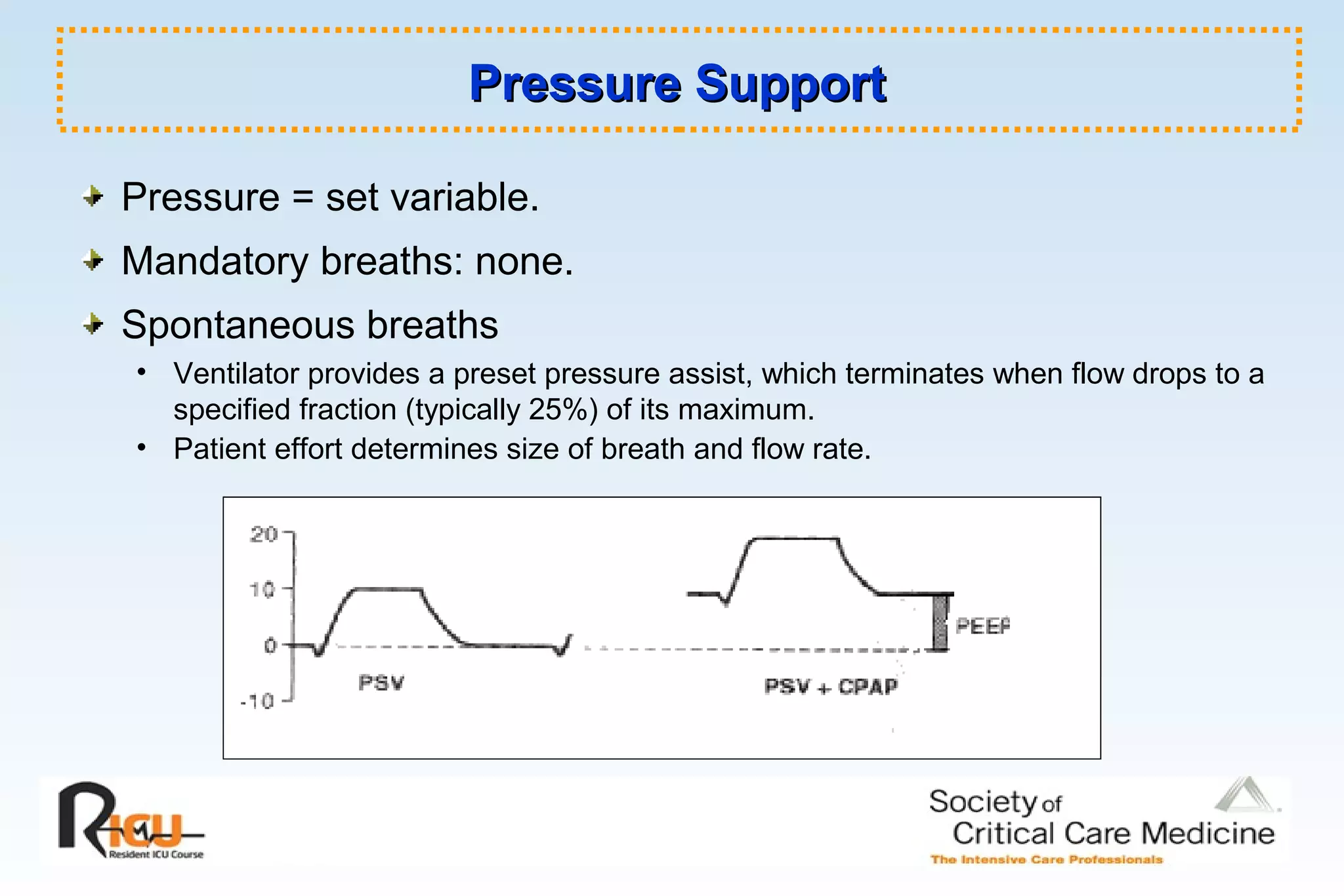 Pressure Support

Pressure = set variable.

Mandatory breaths: none.

Spontaneous breaths

• Ventilator provides a preset pressure assist, which terminates when flow drops to a specified fraction (typically 25%) of its maximum.
• Patient effort determines size of breath and flow rate.

20
10
0
-10
PSV
PSV + CPAP
PEEP

RICU
Resident ICU Course

Society of Critical Care Medicine
The Intensive Care Professionals